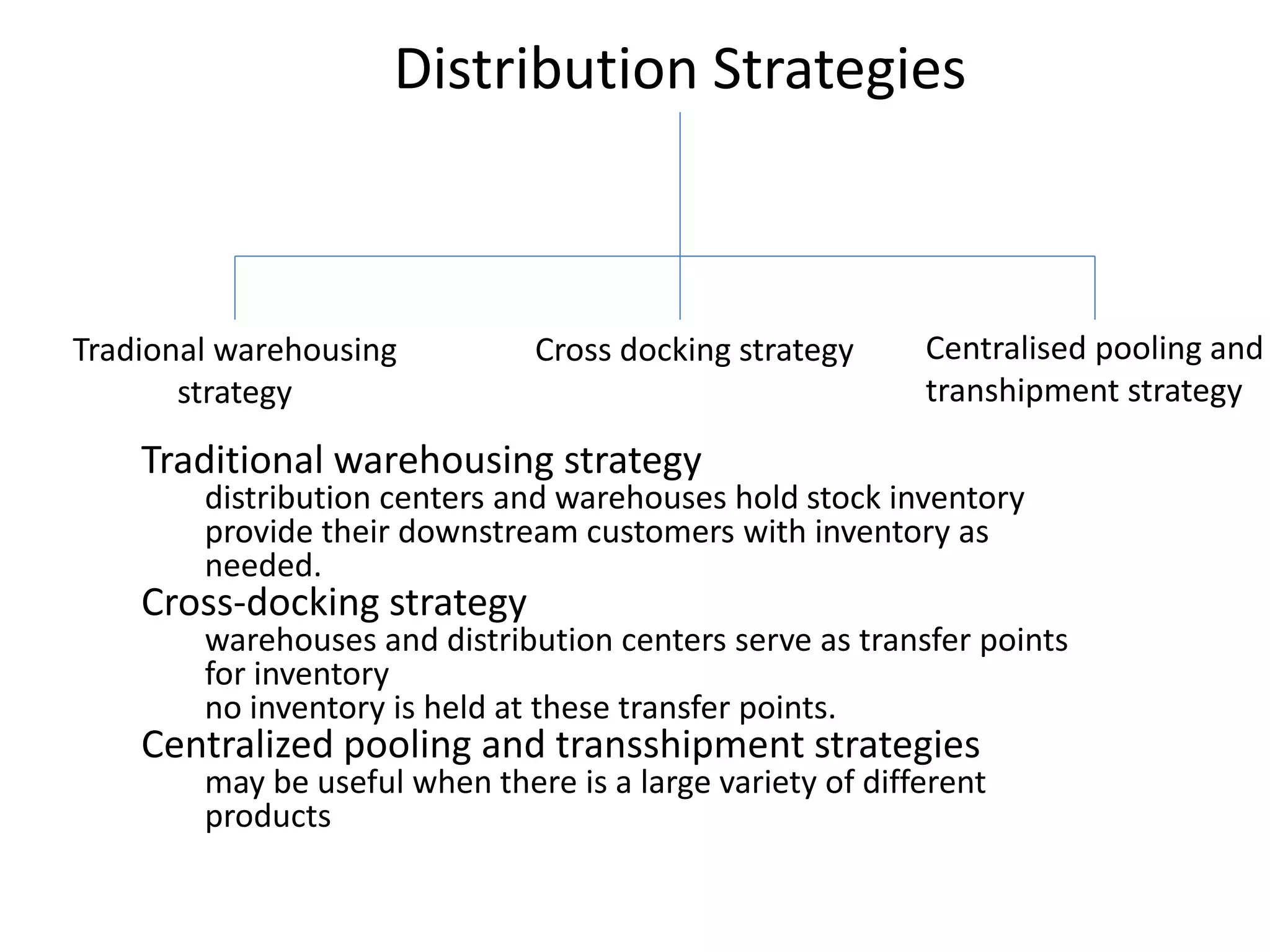 Distribution Strategies

Tradional warehousing strategy

Cross docking strategy

Centralised pooling and transhipment strategy

Traditional warehousing strategy

distribution centers and warehouses hold stock inventory provide their downstream customers with inventory as needed.

Cross-docking strategy

warehouses and distribution centers serve as transfer points for inventory

no inventory is held at these transfer points.

Centralized pooling and transshipment strategies

may be useful when there is a large variety of different products